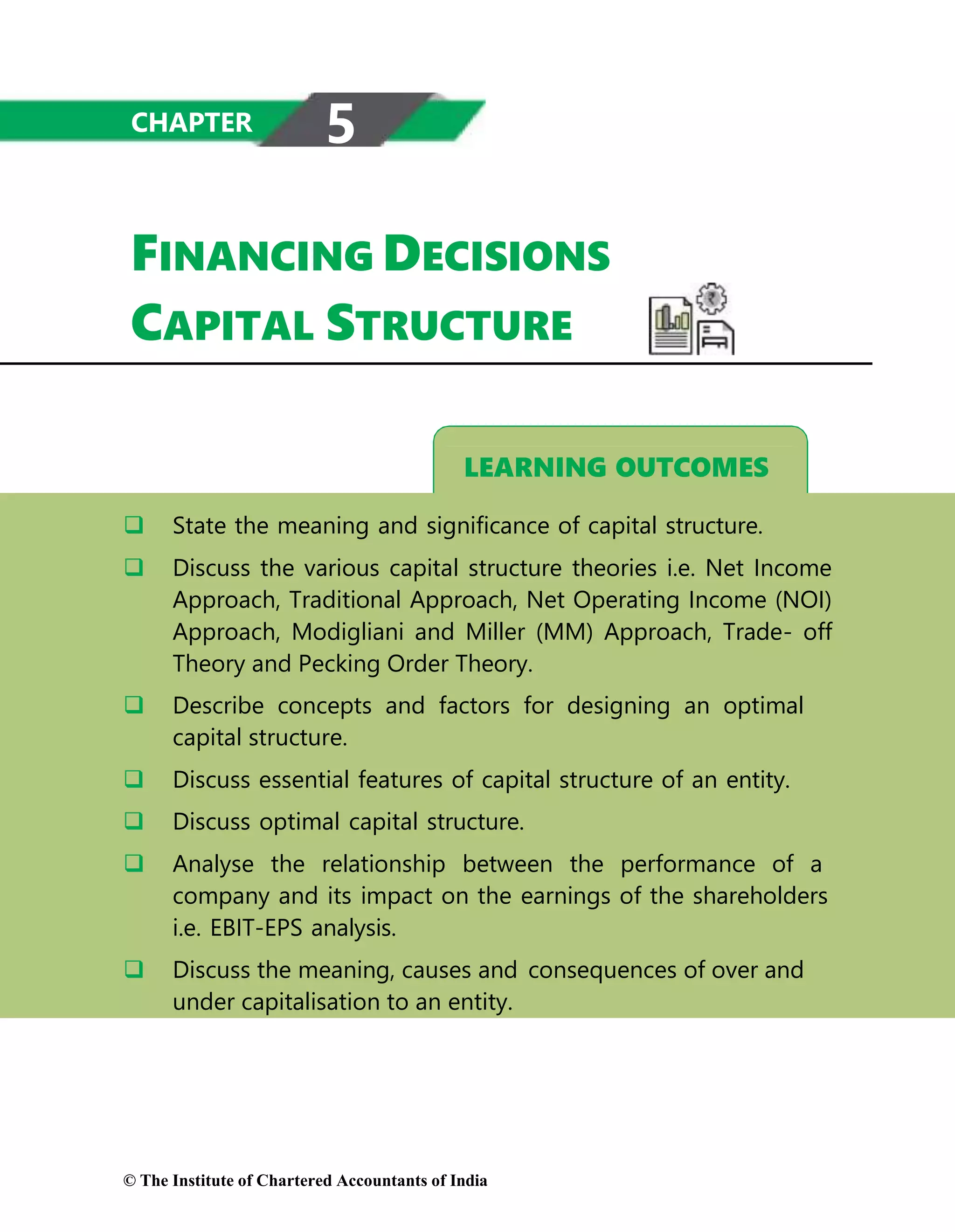 CHAPTER 5

FINANCING DECISIONS
CAPITAL STRUCTURE

LEARNING OUTCOMES

❑ State the meaning and significance of capital structure.

❑ Discuss the various capital structure theories i.e. Net Income Approach, Traditional Approach, Net Operating Income (NOI) Approach, Modigliani and Miller (MM) Approach, Trade- off Theory and Pecking Order Theory.

❑ Describe concepts and factors for designing an optimal capital structure.

❑ Discuss essential features of capital structure of an entity.

❑ Discuss optimal capital structure.

❑ Analyse the relationship between the performance of a company and its impact on the earnings of the shareholders i.e. EBIT-EPS analysis.

❑ Discuss the meaning, causes and consequences of over and under capitalisation to an entity.

© The Institute of Chartered Accountants of India